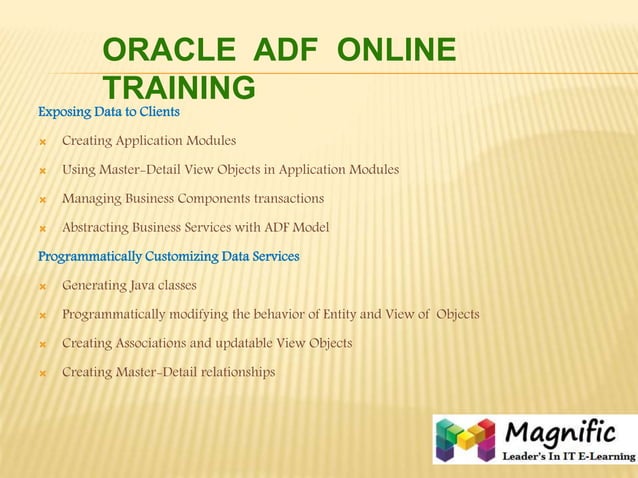 ORACLE ADF ONLINE TRAINING

Exposing Data to Clients

Creating Application Modules

Using Master-Detail View Objects in Application Modules

Managing Business Components transactions

Abstracting Business Services with ADF Model

Programmatically Customizing Data Services

Generating Java classes

Programmatically modifying the behavior of Entity and View of Objects

Creating Associations and updatable View Objects

Creating Master-Detail relationships

Magnific
Leader's In IT E-Learning